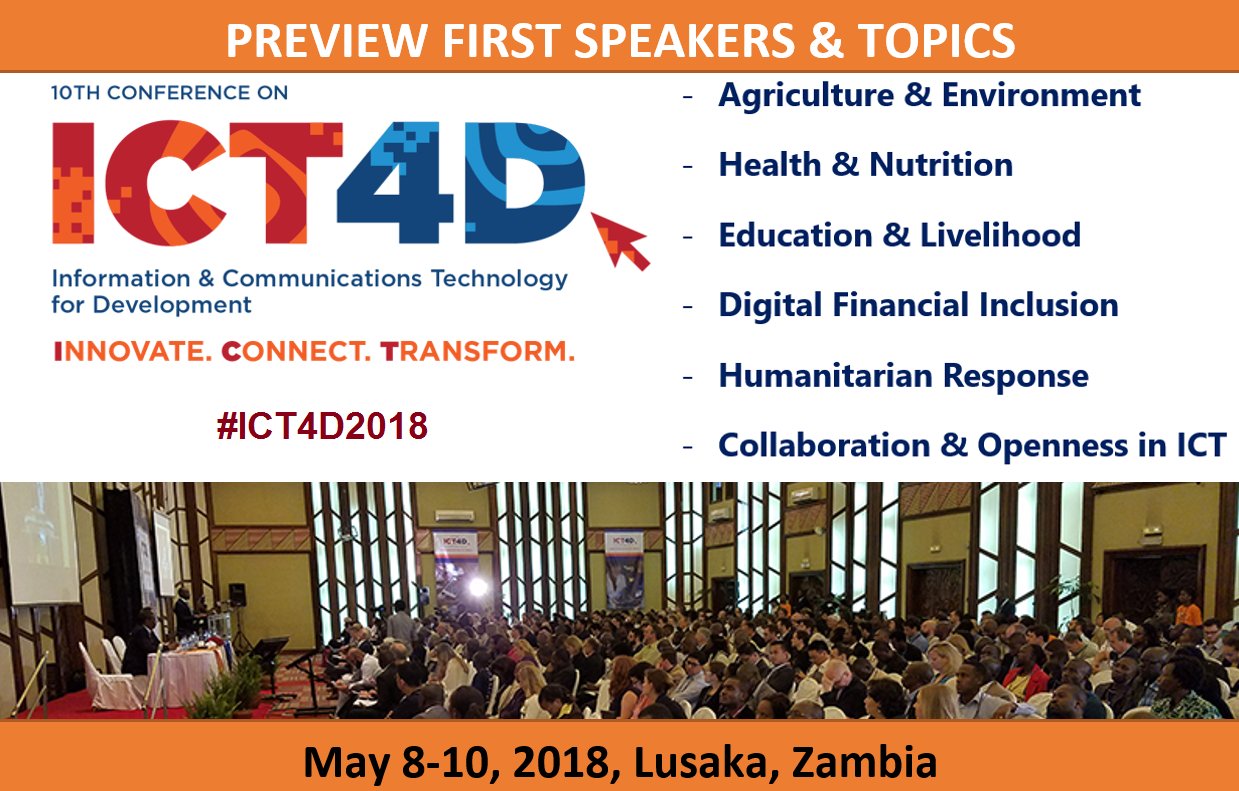 PREVIEW FIRST SPEAKERS & TOPICS

10TH CONFERENCE ON

ICT4D

Information & Communications Technology for Development

INNOVATE. CONNECT. TRANSFORM.

#ICT4D2018

- Agriculture & Environment
- Health & Nutrition
- Education & Livelihood
- Digital Financial Inclusion
- Humanitarian Response
- Collaboration & Openness in ICT

May 8-10, 2018, Lusaka, Zambia